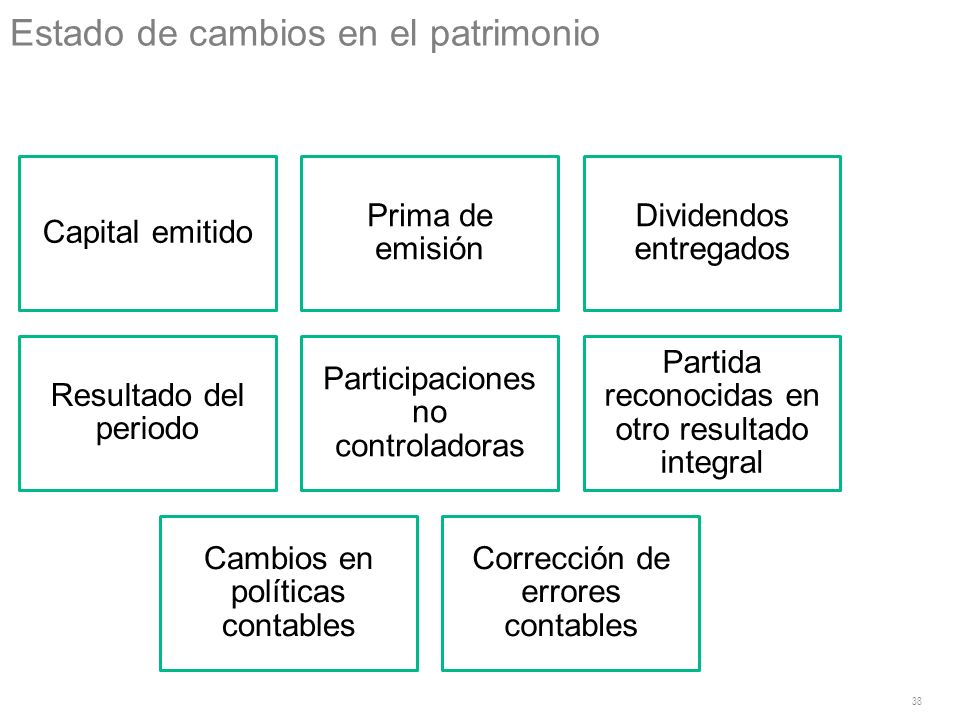 Estado de cambios en el patrimonio

Capital emitido

Prima de emisión

Dividendos entregados

Resultado del periodo

Participaciones no controladoras

Partida reconocidas en otro resultado integral

Cambios en políticas contables

Corrección de errores contables

38